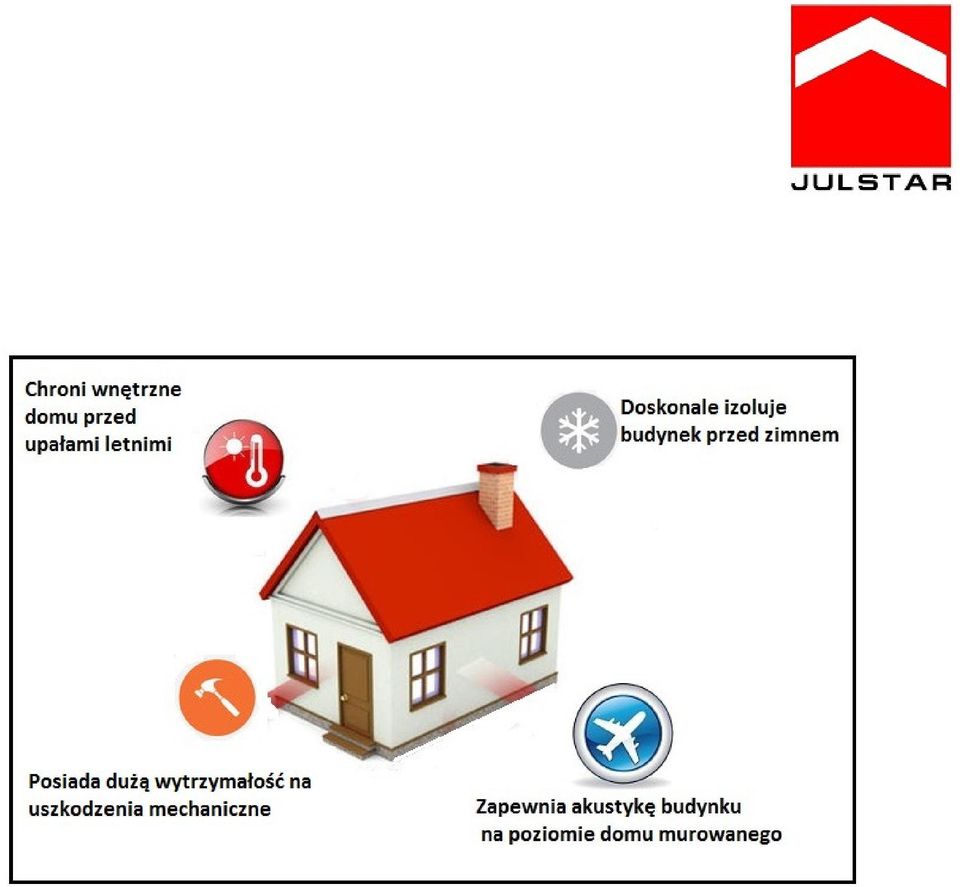 JULSTAR

Chroni wnętrzne domu przed upałami letnimi

Doskonale izoluje budynek przed zimnem

Posiada dużą wytrzymałość na uszkodzenia mechaniczne

Zapewnia akustykę budynku na poziomie domu murowanego